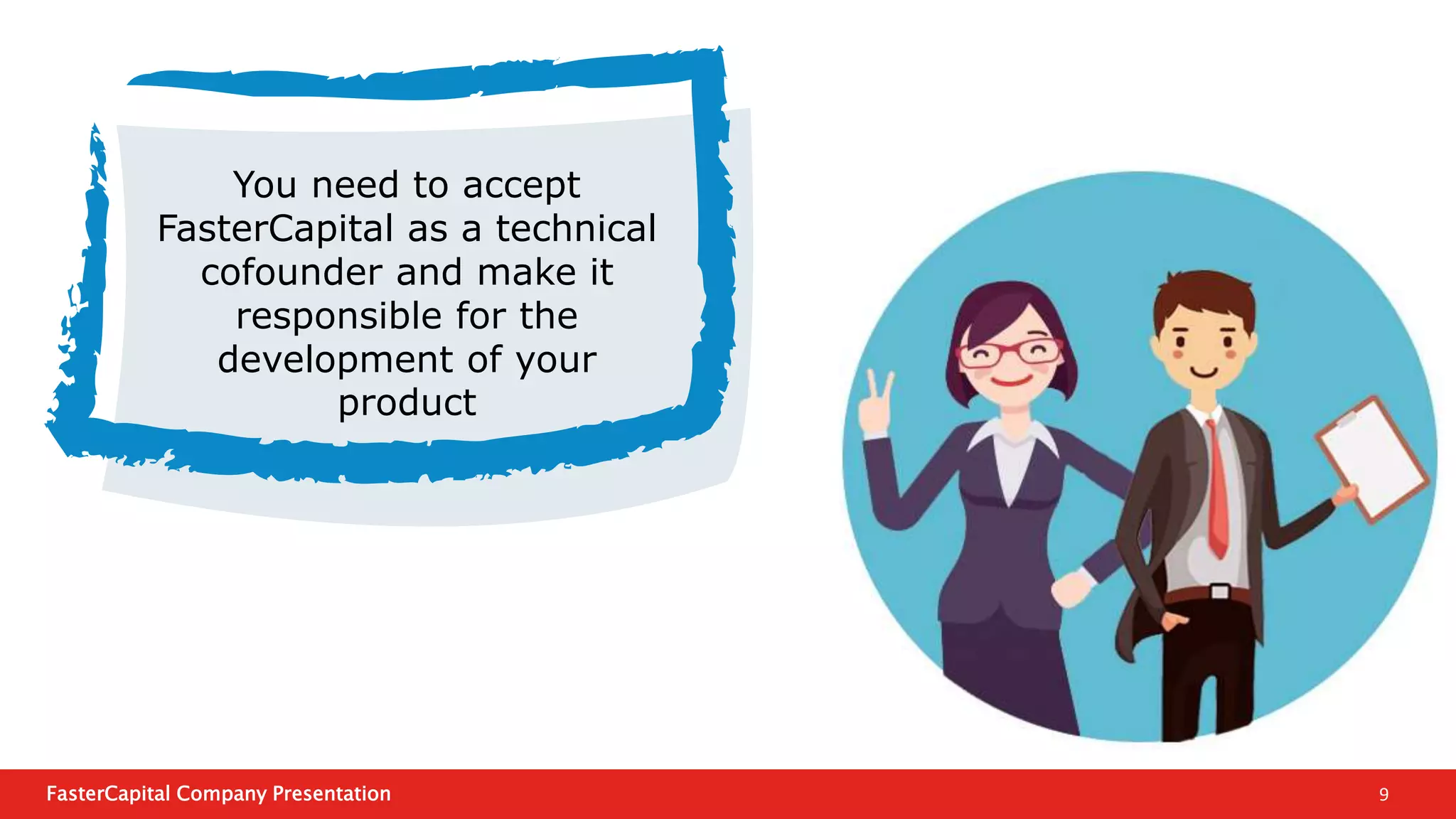 You need to accept FasterCapital as a technical cofounder and make it responsible for the development of your product

FasterCapital Company Presentation

9